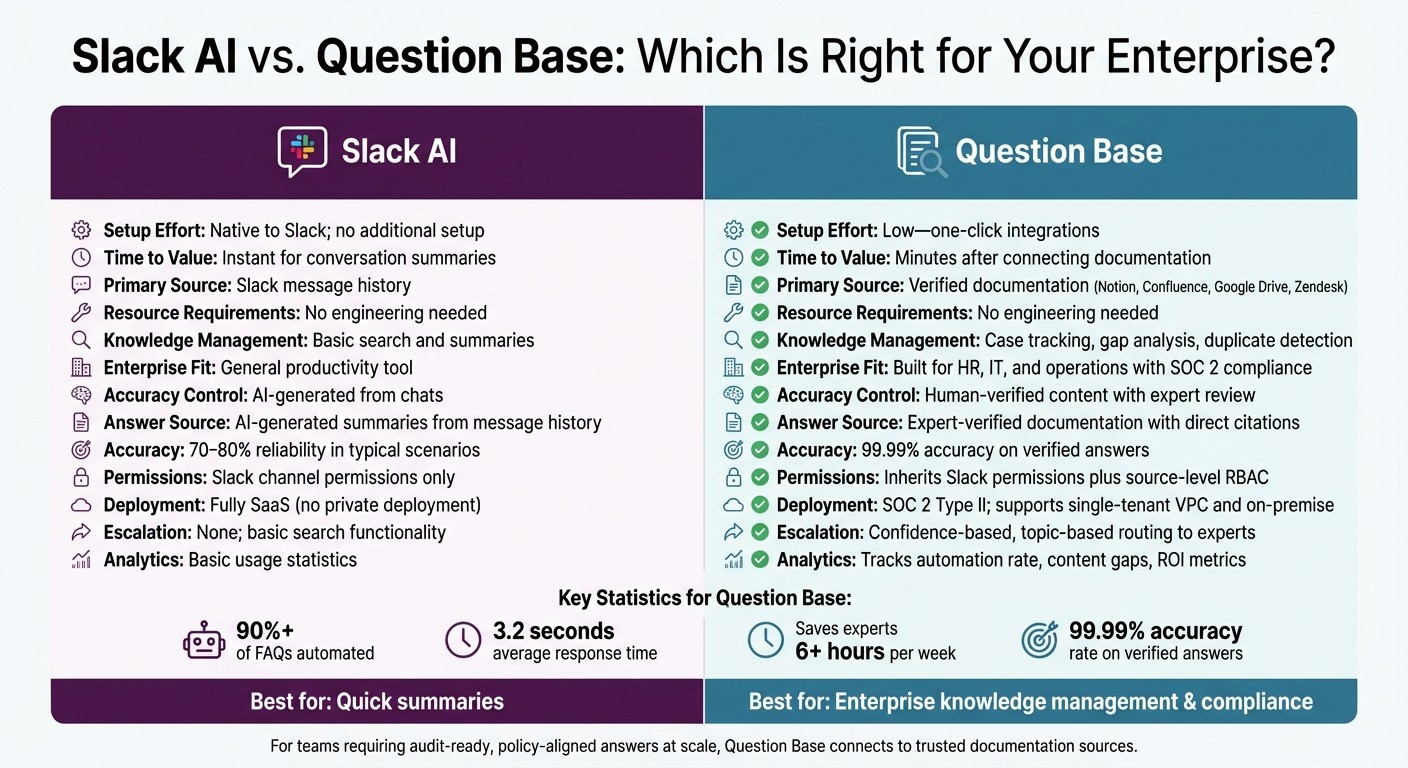 Slack AI vs. Question Base: Which Is Right for Your Enterprise?

Slack AI

Setup Effort: Native to Slack; no additional setup
Time to Value: Instant for conversation summaries
Primary Source: Slack message history
Resource Requirements: No engineering needed
Knowledge Management: Basic search and summaries
Enterprise Fit: General productivity tool
Accuracy Control: AI-generated from chats
Answer Source: AI-generated summaries from message history
Accuracy: 70–80% reliability in typical scenarios
Permissions: Slack channel permissions only
Deployment: Fully SaaS (no private deployment)
Escalation: None; basic search functionality
Analytics: Basic usage statistics

Question Base

Setup Effort: Low—one-click integrations
Time to Value: Minutes after connecting documentation
Primary Source: Verified documentation (Notion, Confluence, Google Drive, Zendesk)
Resource Requirements: No engineering needed
Knowledge Management: Case tracking, gap analysis, duplicate detection
Enterprise Fit: Built for HR, IT, and operations with SOC 2 compliance
Accuracy Control: Human-verified content with expert review
Answer Source: Expert-verified documentation with direct citations
Accuracy: 99.99% accuracy on verified answers
Permissions: Inherits Slack permissions plus source-level RBAC
Deployment: SOC 2 Type II; supports single-tenant VPC and on-premise
Escalation: Confidence-based, topic-based routing to experts
Analytics: Tracks automation rate, content gaps, ROI metrics

Key Statistics for Question Base:

90%+ of FAQs automated
3.2 seconds average response time
Saves experts 6+ hours per week
99.99% accuracy rate on verified answers

Best for: Quick summaries
Best for: Enterprise knowledge management & compliance

For teams requiring audit-ready, policy-aligned answers at scale, Question Base connects to trusted documentation sources.